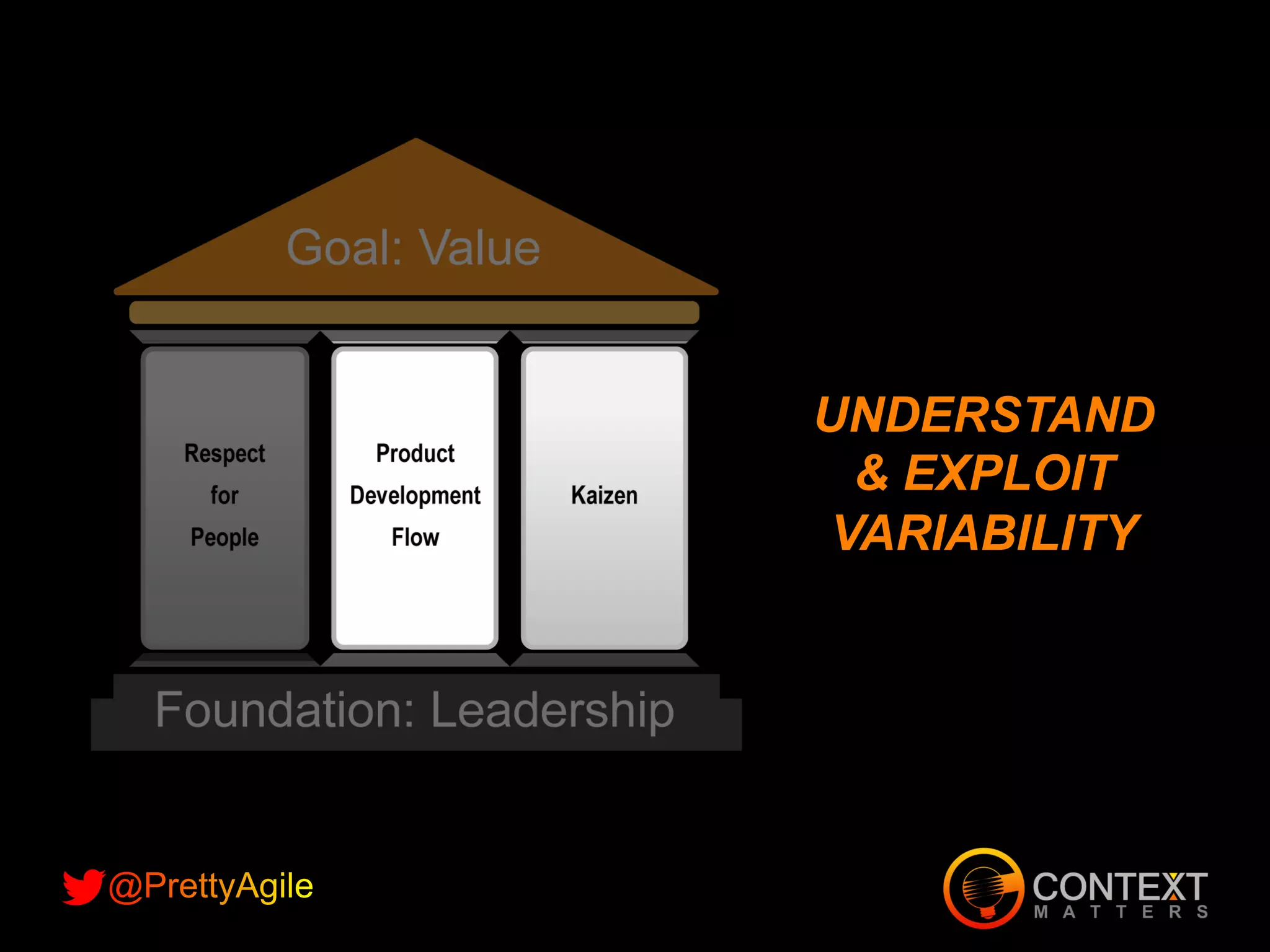 Goal: Value

Respect for People

Product Development Flow

Kaizen

Foundation: Leadership

UNDERSTAND & EXPLOIT VARIABILITY

@PrettyAgile

CONTEXT MATTERS